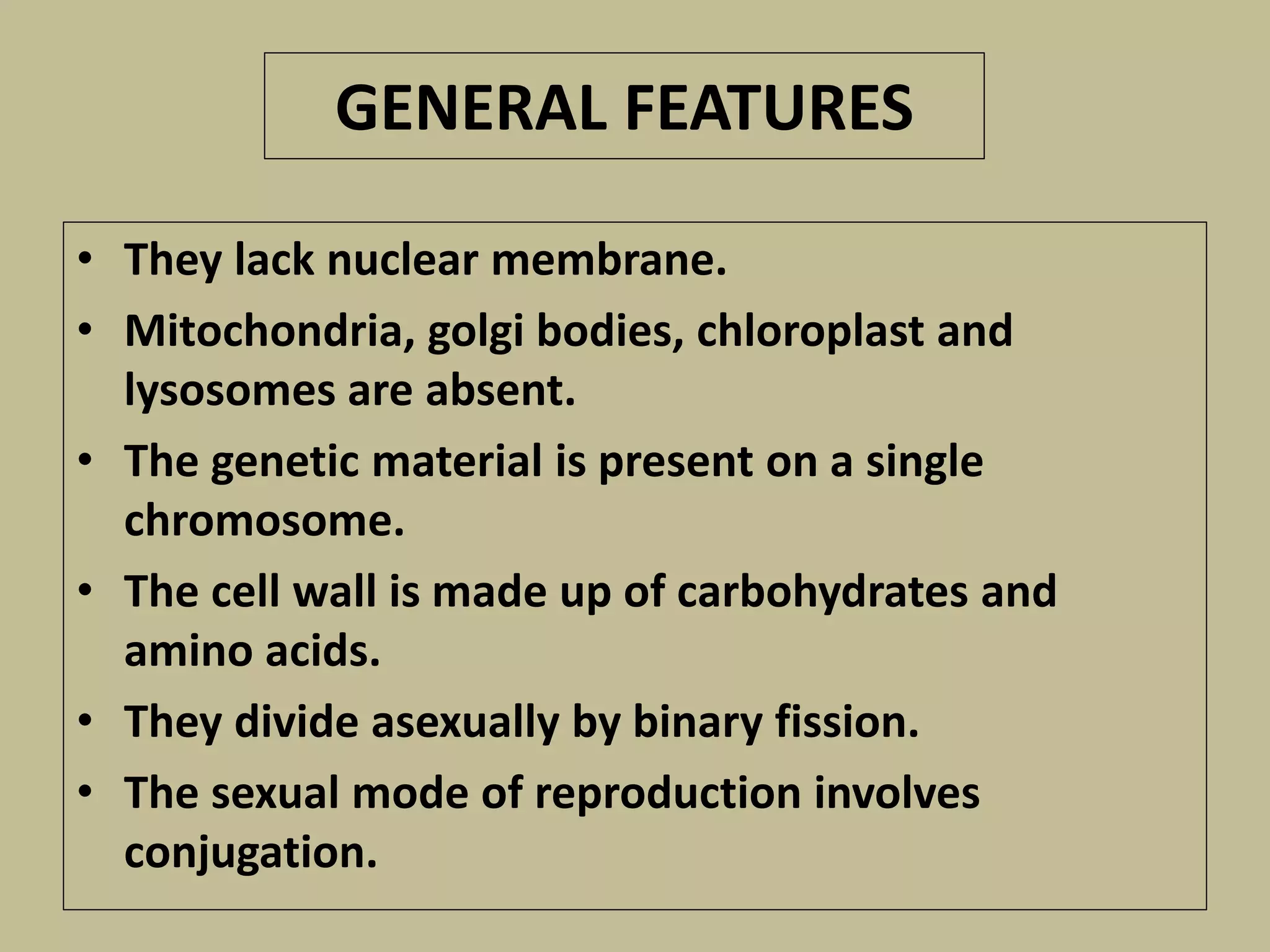 GENERAL FEATURES

• They lack nuclear membrane.
• Mitochondria, golgi bodies, chloroplast and lysosomes are absent.
• The genetic material is present on a single chromosome.
• The cell wall is made up of carbohydrates and amino acids.
• They divide asexually by binary fission.
• The sexual mode of reproduction involves conjugation.